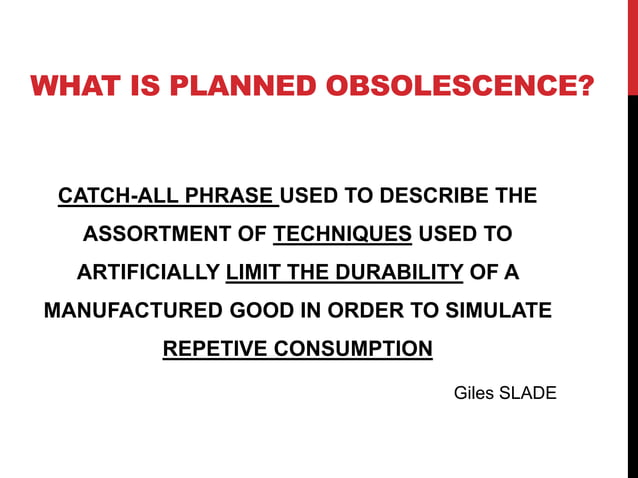 WHAT IS PLANNED OBSOLESCENCE?

CATCH-ALL PHRASE USED TO DESCRIBE THE ASSORTMENT OF TECHNIQUES USED TO ARTIFICIALLY LIMIT THE DURABILITY OF A MANUFACTURED GOOD IN ORDER TO SIMULATE REPETIVE CONSUMPTION

Giles SLADE